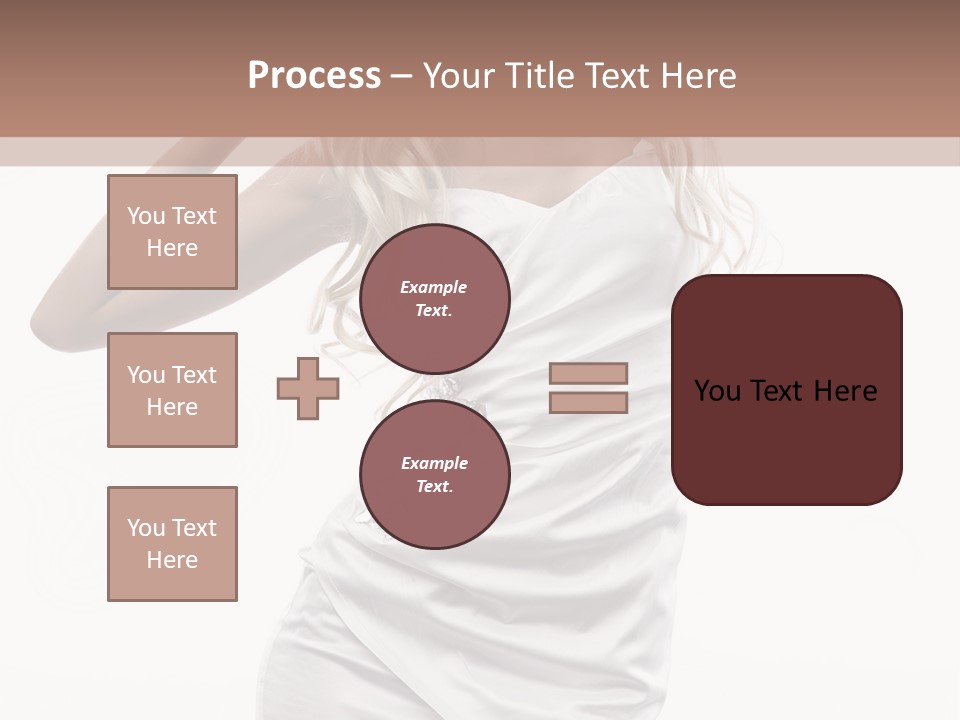 Process – Your Title Text Here

You Text Here

You Text Here

You Text Here

Example Text.

Example Text.

You Text Here